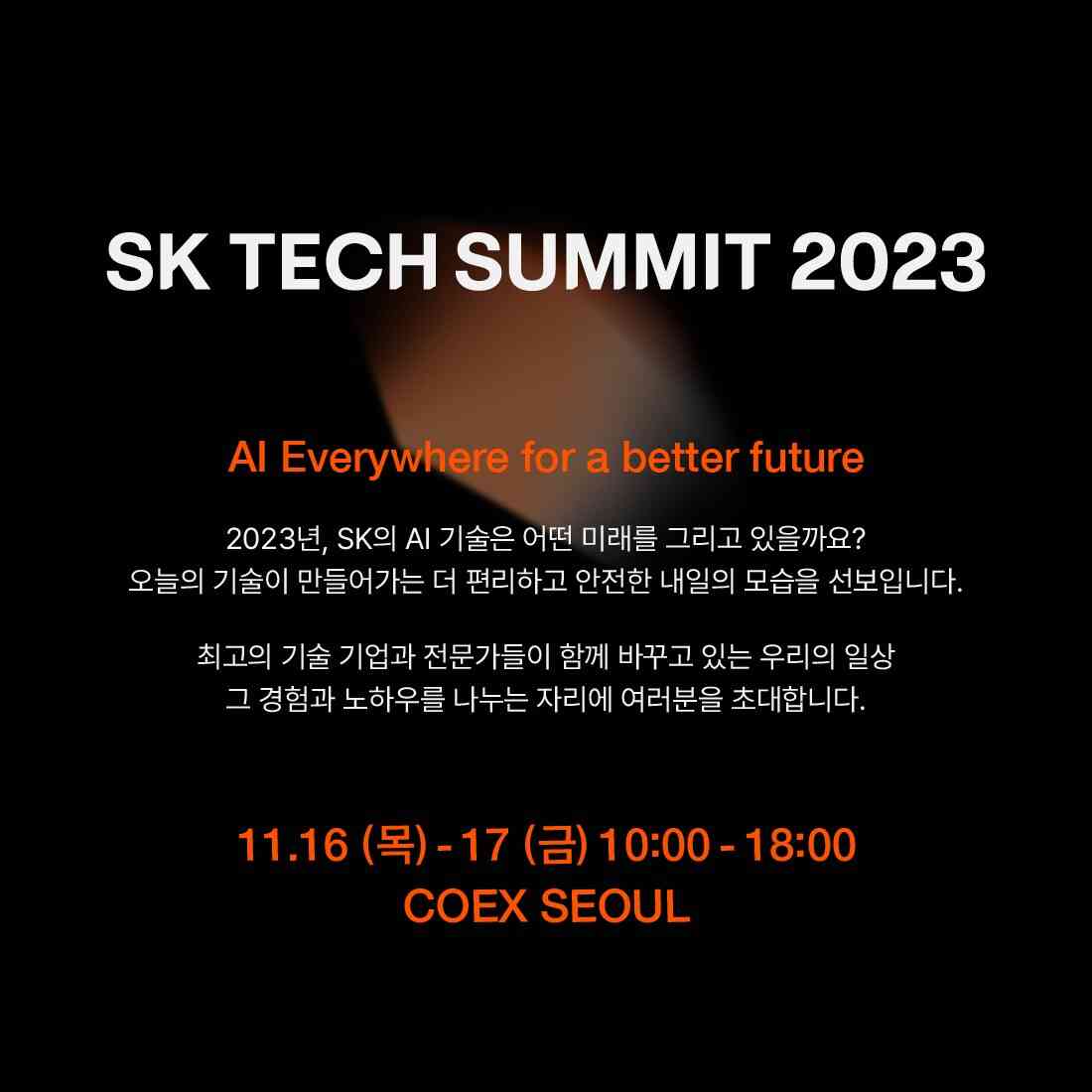 SK TECH SUMMIT 2023

AI Everywhere for a better future

2023년, SK의 AI 기술은 어떤 미래를 그리고 있을까요?
오늘의 기술이 만들어가는 더 편리하고 안전한 내일의 모습을 선보입니다.

최고의 기술 기업과 전문가들이 함께 바꾸고 있는 우리의 일상
그 경험과 노하우를 나누는 자리에 여러분을 초대합니다.

11.16 (목) - 17 (금) 10:00 - 18:00
COEX SEOUL